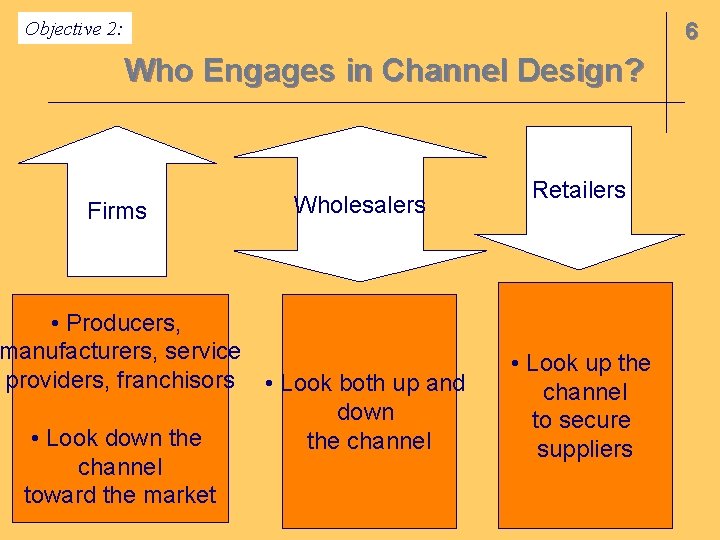 Objective 2:

6

Who Engages in Channel Design?

Firms

Wholesalers

Retailers

• Producers, manufacturers, service providers, franchisors

• Look down the channel toward the market

• Look both up and down the channel

• Look up the channel to secure suppliers